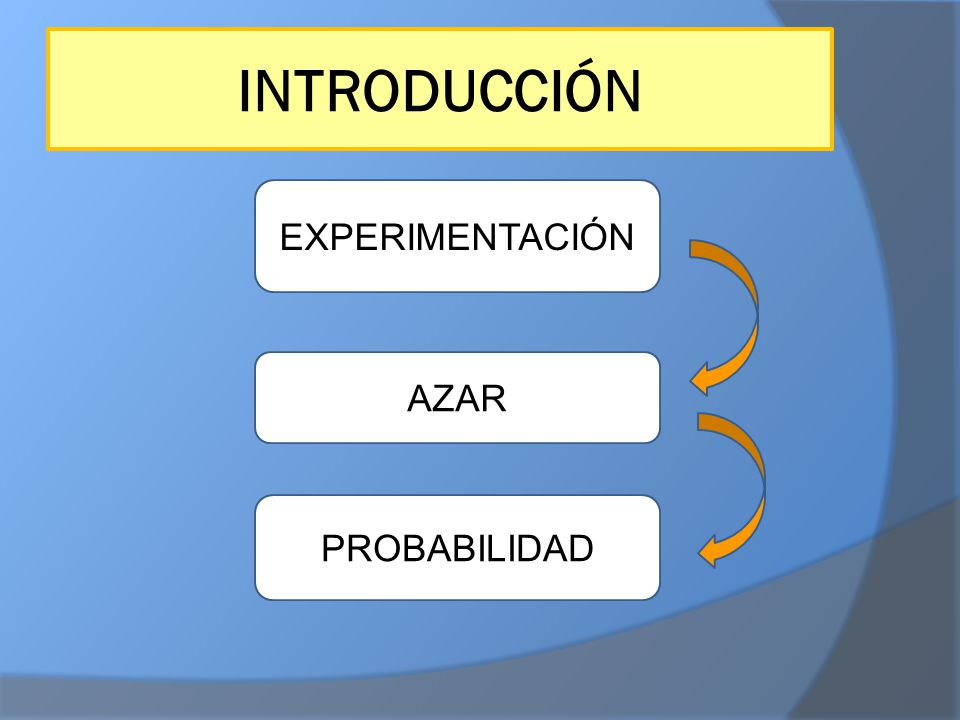 INTRODUCCIÓN

EXPERIMENTACIÓN

AZAR

PROBABILIDAD